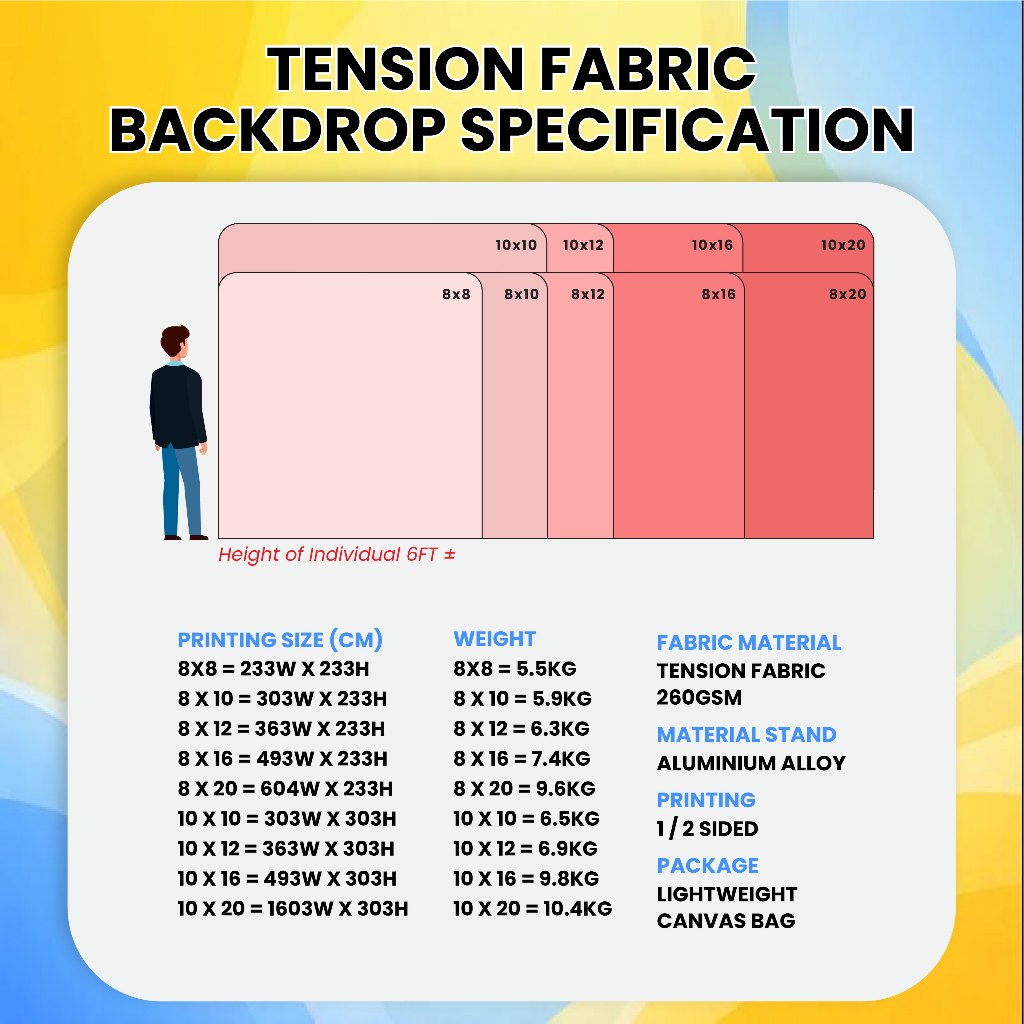 TENSION FABRIC BACKDROP SPECIFICATION

10x10 10x12 10x16 10x20
8x8 8x10 8x12 8x16 8x20

Height of Individual 6FT ±

PRINTING SIZE (CM)
8X8 = 233W X 233H
8 X 10 = 303W X 233H
8 X 12 = 363W X 233H
8 X 16 = 493W X 233H
8 X 20 = 604W X 233H
10 X 10 = 303W X 303H
10 X 12 = 363W X 303H
10 X 16 = 493W X 303H
10 X 20 = 1603W X 303H

WEIGHT
8X8 = 5.5KG
8 X 10 = 5.9KG
8 X 12 = 6.3KG
8 X 16 = 7.4KG
8 X 20 = 9.6KG
10 X 10 = 6.5KG
10 X 12 = 6.9KG
10 X 16 = 9.8KG
10 X 20 = 10.4KG

FABRIC MATERIAL
TENSION FABRIC 260GSM

MATERIAL STAND
ALUMINIUM ALLOY

PRINTING
1 / 2 SIDED

PACKAGE
LIGHTWEIGHT CANVAS BAG